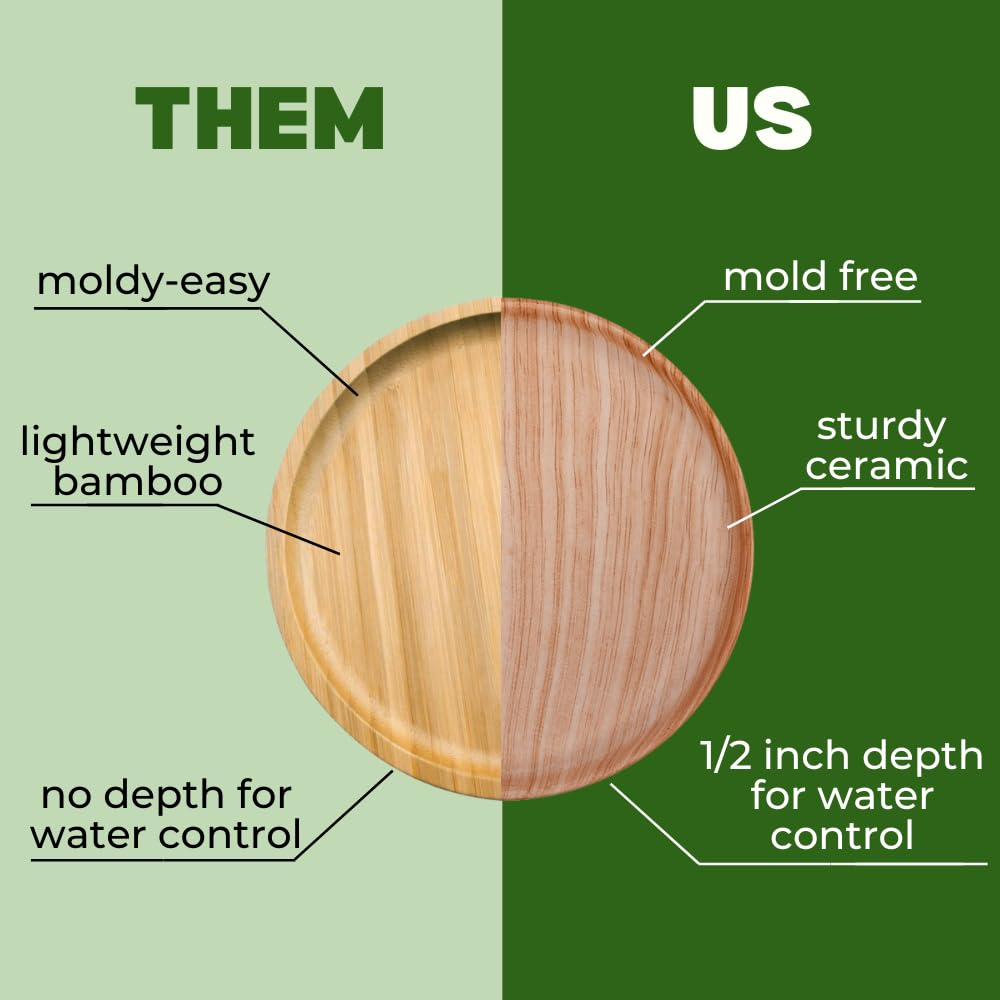 THEM

moldy-easy

lightweight bamboo

no depth for water control

US

mold free

sturdy ceramic

1/2 inch depth for water control